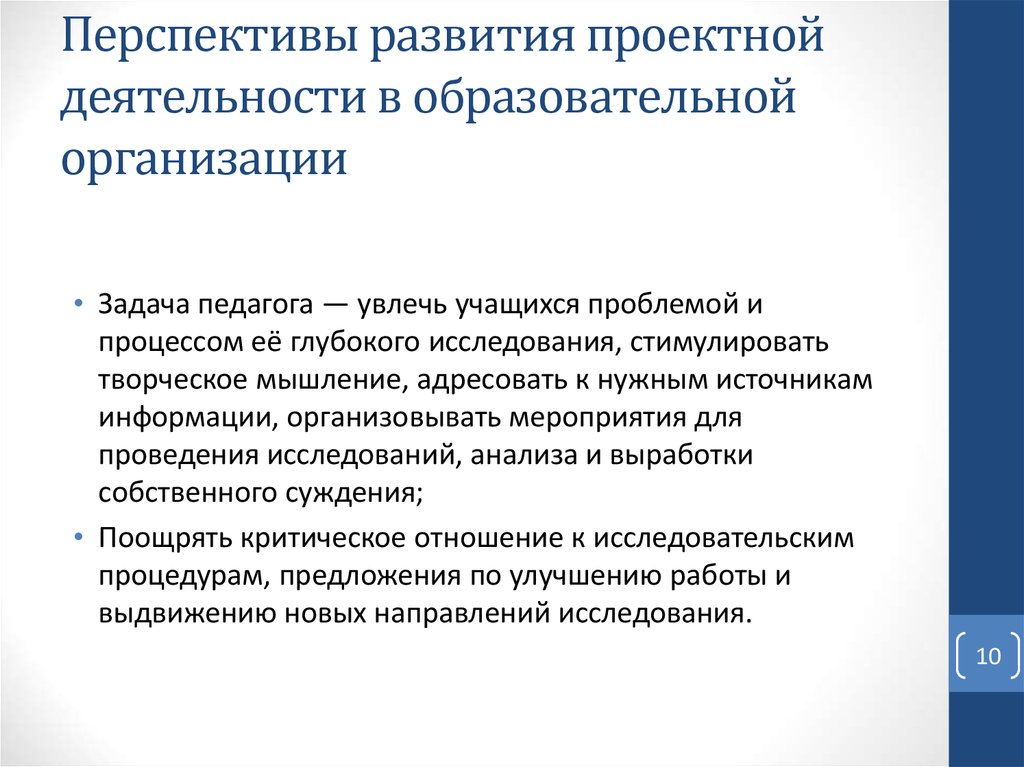 Перспективы развития проектной деятельности в образовательной организации

• Задача педагога — увлечь учащихся проблемой и процессом её глубокого исследования, стимулировать творческое мышление, адресовать к нужным источникам информации, организовывать мероприятия для проведения исследований, анализа и выработки собственного суждения;

• Поощрять критическое отношение к исследовательским процедурам, предложения по улучшению работы и выдвижению новых направлений исследования.

10